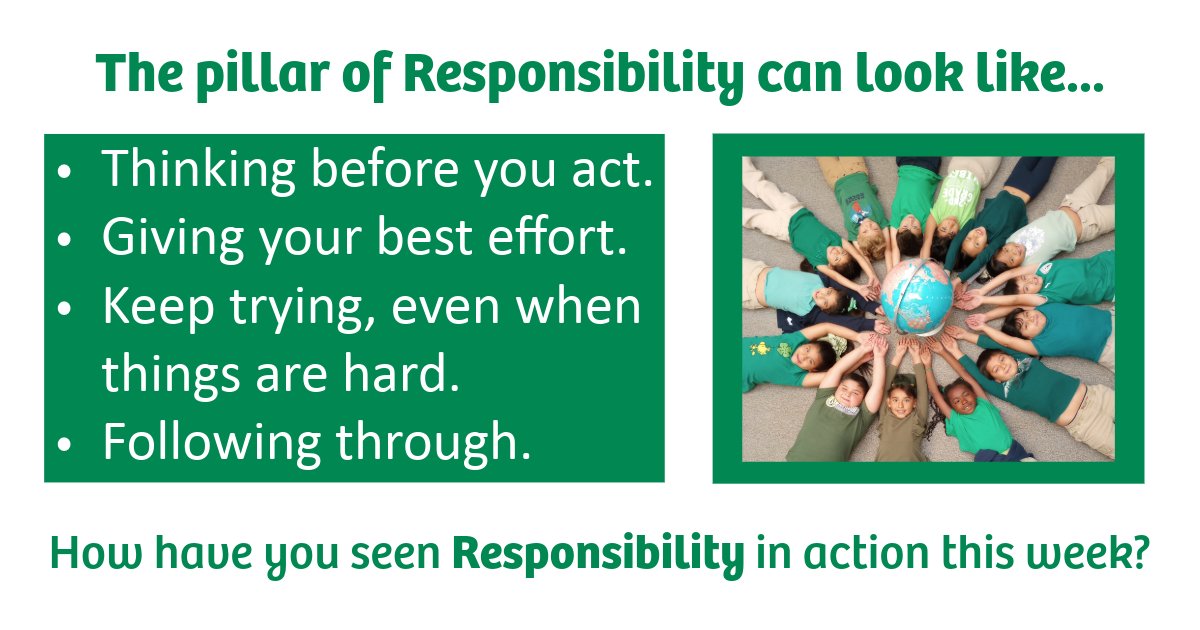 The pillar of Responsibility can look like...

• Thinking before you act.
• Giving your best effort.
• Keep trying, even when things are hard.
• Following through.

How have you seen Responsibility in action this week?